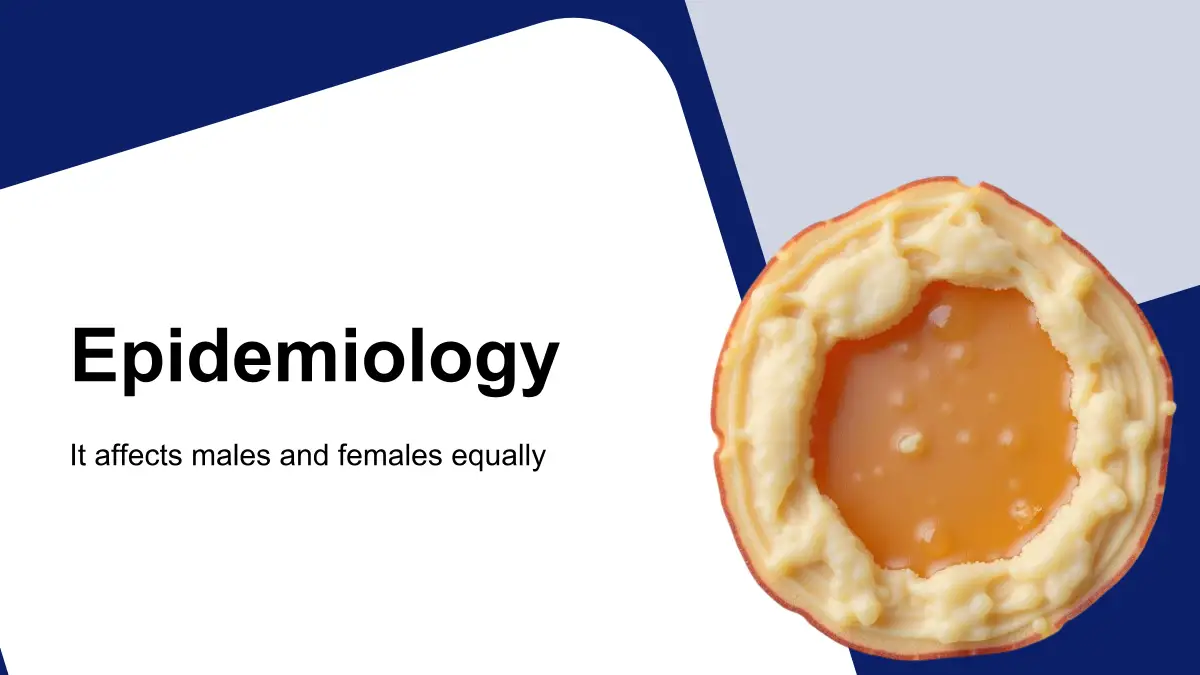 Epidemiology

It affects males and females equally